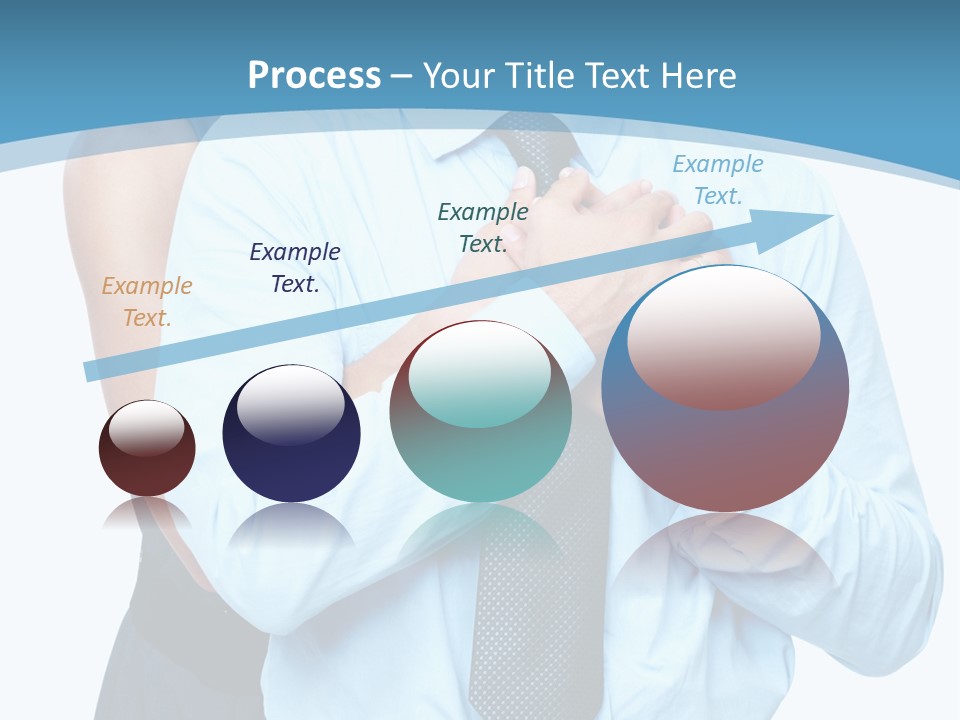 Process – Your Title Text Here

Example Text.

Example Text.

Example Text.

Example Text.